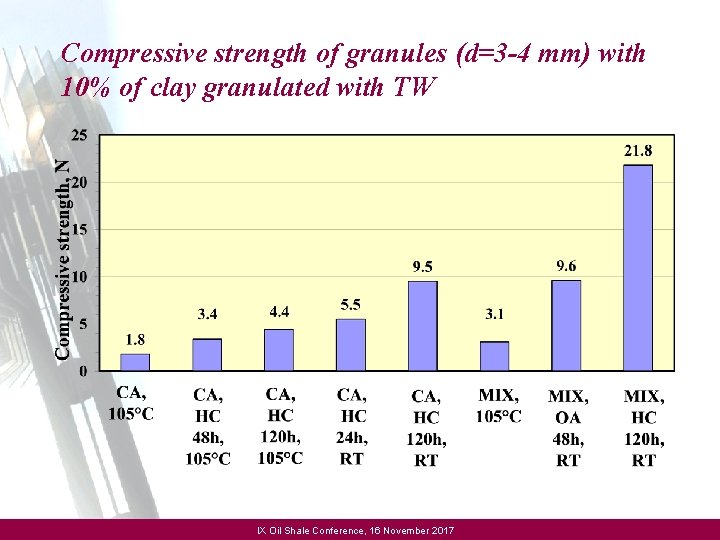 Compressive strength of granules (d=3-4 mm) with 10% of clay granulated with TW

Compressive strength, N

25
20
15
10
5
0

1.8
3.4
4.4
5.5
9.5
3.1
9.6
21.8

CA, 105°C

CA, HC 48h, 105°C

CA, HC 120h, 105°C

CA, HC 24h, RT

CA, HC 120h, RT

MIX, 105°C

MIX, OA 48h, RT

MIX, HC 120h, RT

IX Oil Shale Conference, 16 November 2017